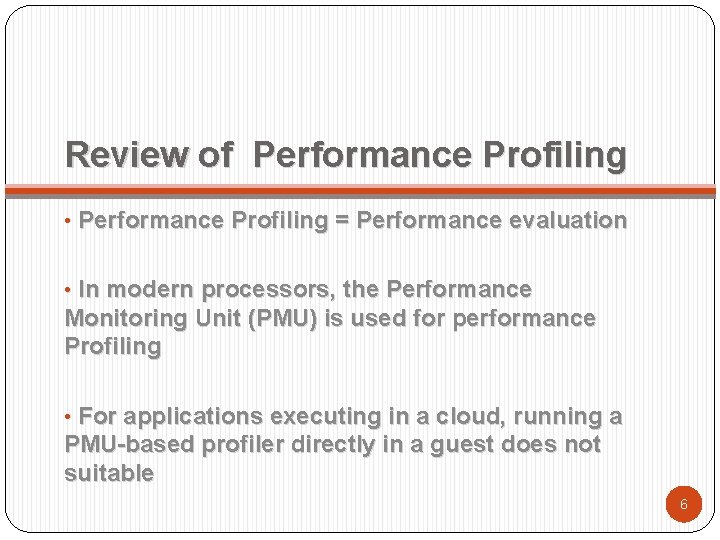 Review of  Performance Profiling

• Performance Profiling = Performance evaluation

• In modern processors, the Performance Monitoring Unit (PMU) is used for performance Profiling

• For applications executing in a cloud, running a PMU-based profiler directly in a guest does not suitable

6